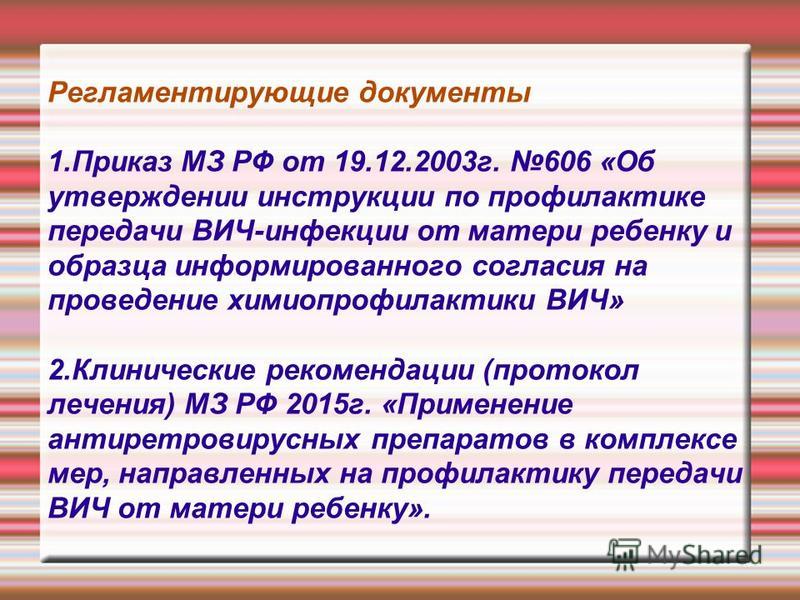 Регламентирующие документы

1.Приказ МЗ РФ от 19.12.2003г. №606 «Об утверждении инструкции по профилактике передачи ВИЧ-инфекции от матери ребенку и образца информированного согласия на проведение химиопрофилактики ВИЧ»

2.Клинические рекомендации (протокол лечения) МЗ РФ 2015г. «Применение антиретровирусных препаратов в комплексе мер, направленных на профилактику передачи ВИЧ от матери ребенку».

MyShared